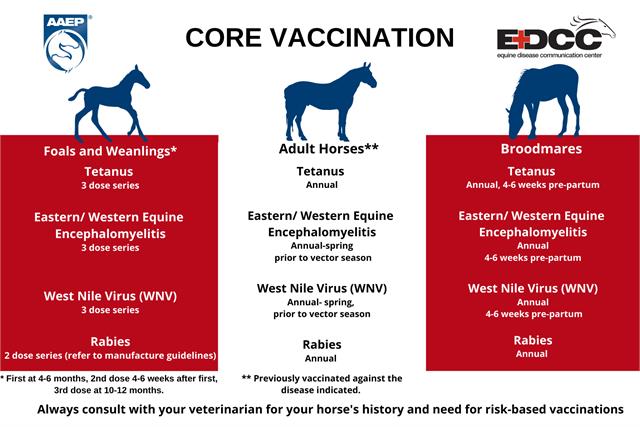 AAEP

CORE VACCINATION

EDCC
equine disease communication center

Foals and Weanlings*
Tetanus
3 dose series

Eastern/ Western Equine Encephalomyelitis
3 dose series

West Nile Virus (WNV)
3 dose series

Rabies
2 dose series (refer to manufacture guidelines)

* First at 4-6 months, 2nd dose 4-6 weeks after first, 3rd dose at 10-12 months.

Adult Horses**
Tetanus
Annual

Eastern/ Western Equine Encephalomyelitis
Annual-spring
prior to vector season

West Nile Virus (WNV)
Annual- spring,
prior to vector season

Rabies
Annual

** Previously vaccinated against the disease indicated.

Broodmares
Tetanus
Annual, 4-6 weeks pre-partum

Eastern/ Western Equine Encephalomyelitis
Annual
4-6 weeks pre-partum

West Nile Virus (WNV)
Annual
4-6 weeks pre-partum

Rabies
Annual

Always consult with your veterinarian for your horse's history and need for risk-based vaccinations